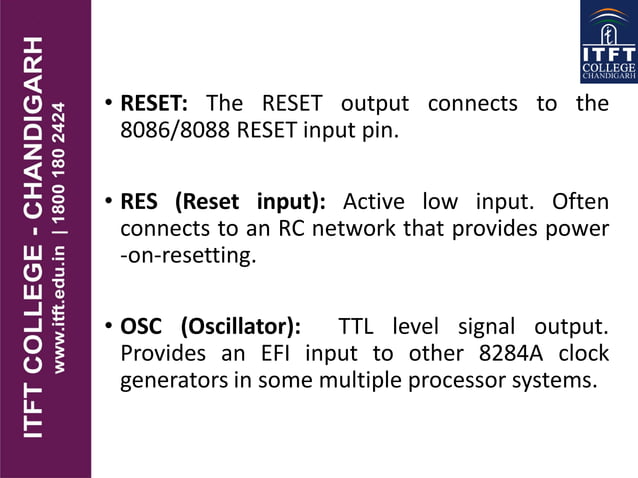 ITFT COLLEGE - CHANDIGARH
www.itft.edu.in | 1800 180 2424

ITFT
COLLEGE
CHANDIGARH

• **RESET:** The RESET output connects to the 8086/8088 RESET input pin.

• **RES (Reset input):** Active low input. Often connects to an RC network that provides power -on-resetting.

• **OSC (Oscillator):** TTL level signal output. Provides an EFI input to other 8284A clock generators in some multiple processor systems.